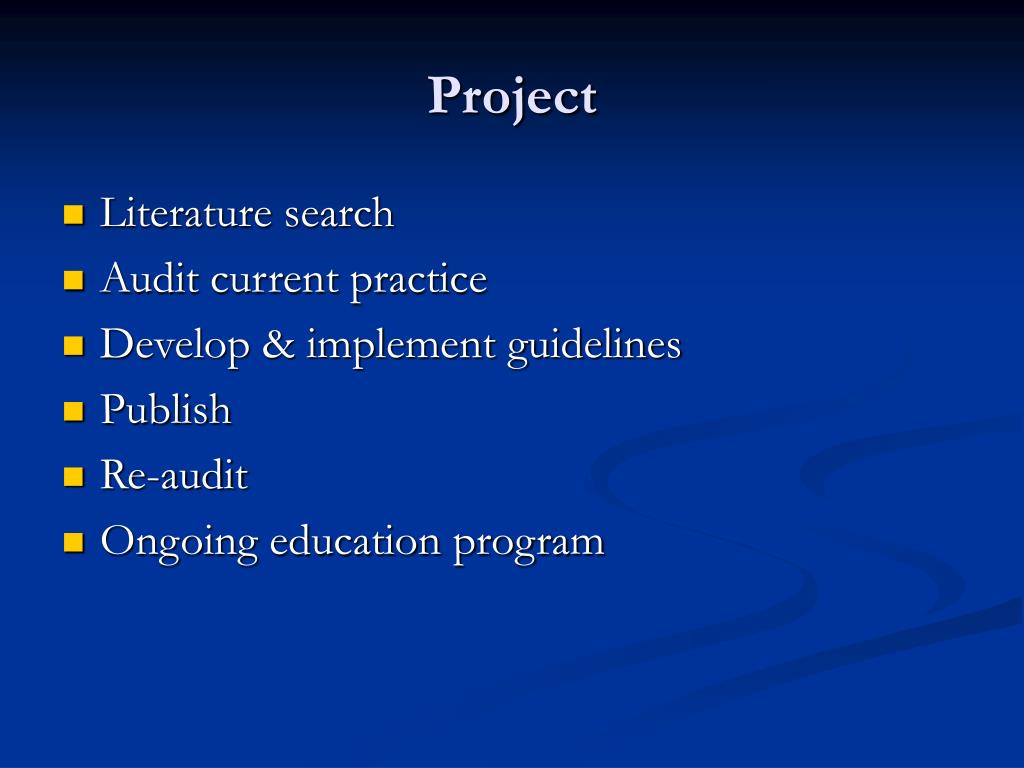 Project

- Literature search
- Audit current practice
- Develop & implement guidelines
- Publish
- Re-audit
- Ongoing education program